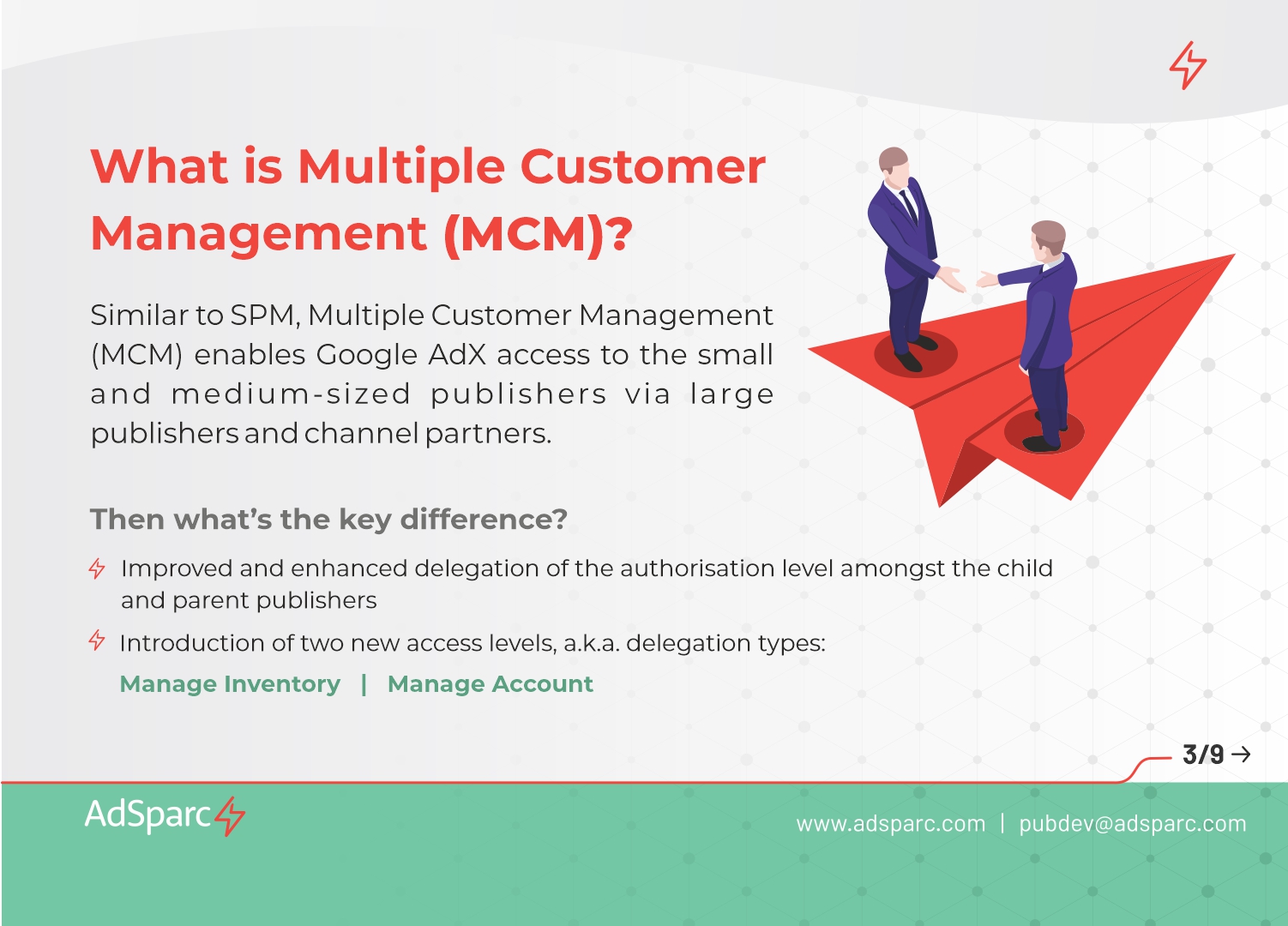 What is Multiple Customer Management (MCM)?

Similar to SPM, Multiple Customer Management (MCM) enables Google AdX access to the small and medium-sized publishers via large publishers and channel partners.

Then what's the key difference?

Improved and enhanced delegation of the authorisation level amongst the child and parent publishers

Introduction of two new access levels, a.k.a. delegation types:

Manage Inventory | Manage Account

3/9 →

AdSparc

www.adsparc.com | pubdev@adsparc.com